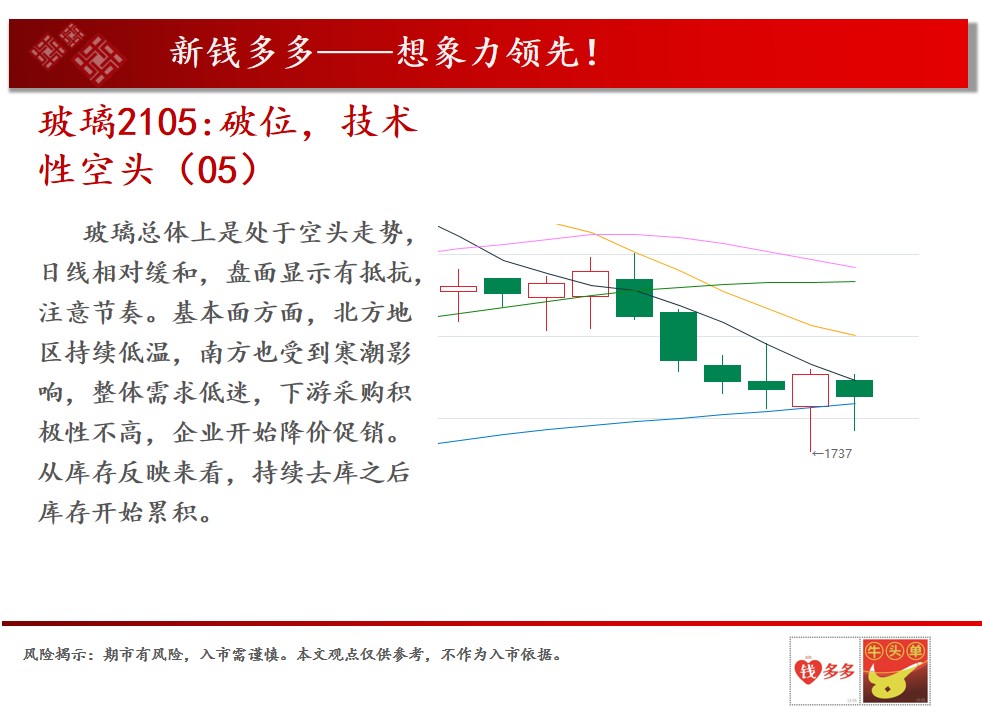 新钱多多——想象力领先！

玻璃2105:破位，技术性空头（05）

玻璃总体上是处于空头走势，日线相对缓和，盘面显示有抵抗，注意节奏。基本面方面，北方地区持续低温，南方也受到寒潮影响，整体需求低迷，下游采购积极性不高，企业开始降价促销。从库存反映来看，持续去库之后库存开始累积。

←1737

风险揭示：期市有风险，入市需谨慎。本文观点仅供参考，不作为入市依据。

钱多多

牛头单